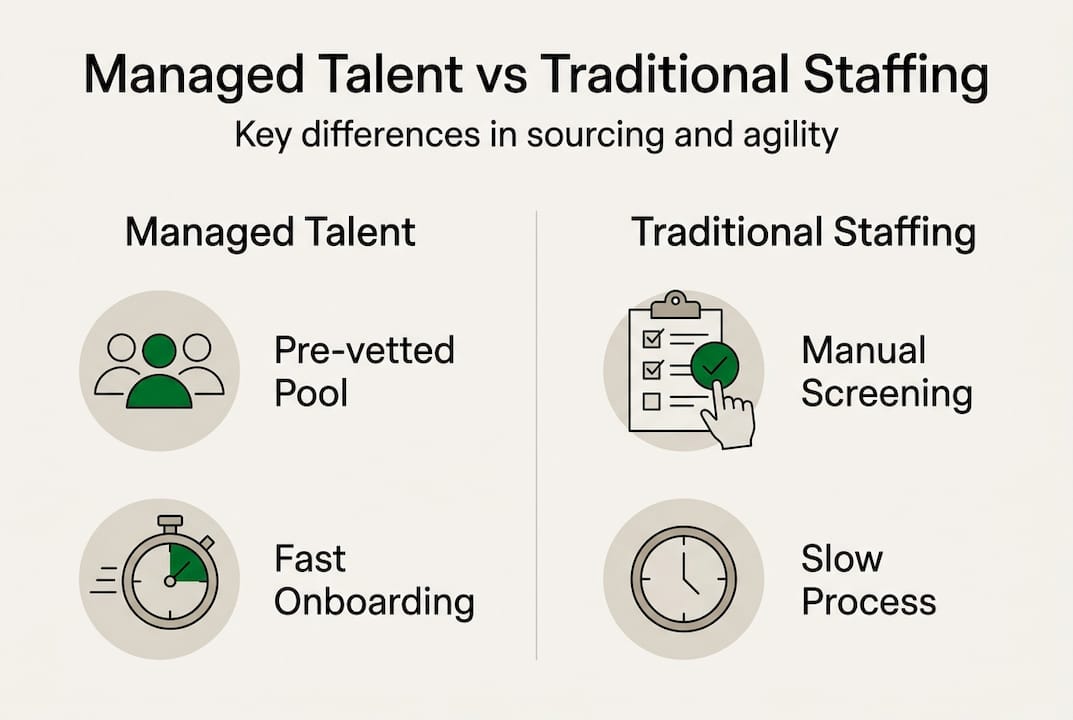 Managed Talent vs Traditional Staffing

Key differences in sourcing and agility

Managed Talent

Pre-vetted Pool

Fast Onboarding

Traditional Staffing

Manual Screening

Slow Process